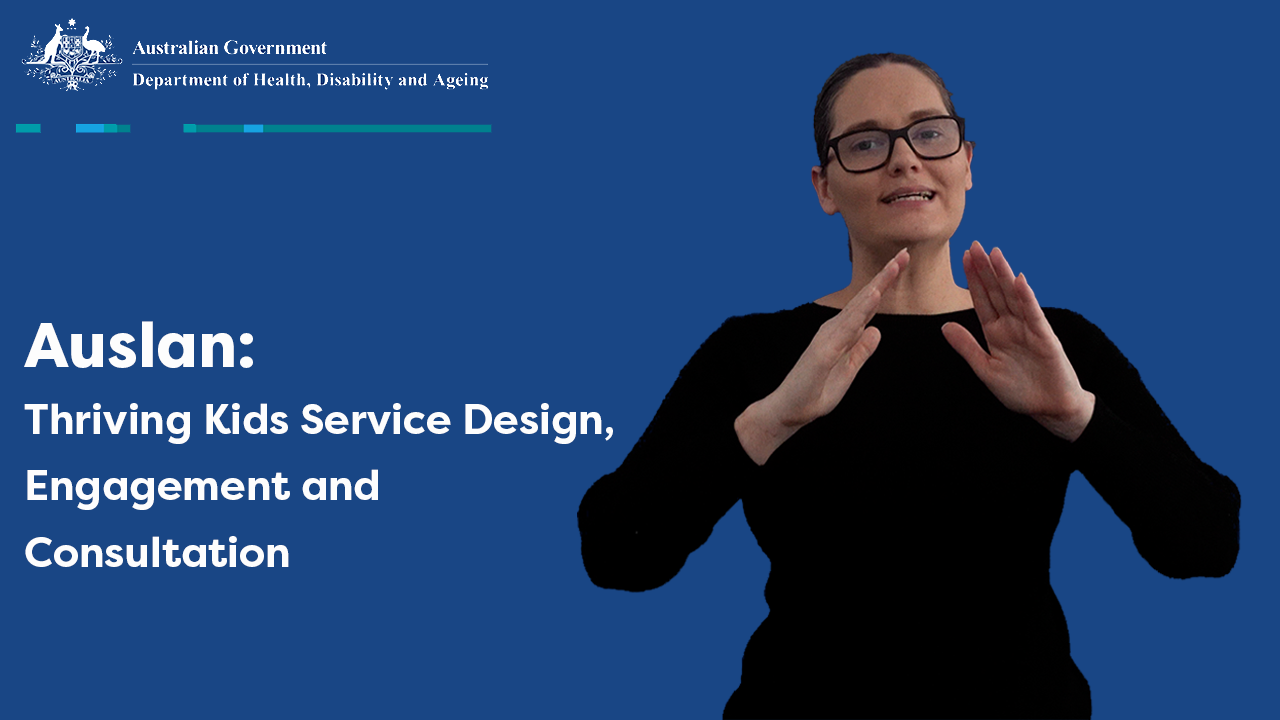 Australian Government
Department of Health, Disability and Ageing

Auslan:
Thriving Kids Service Design, Engagement and Consultation